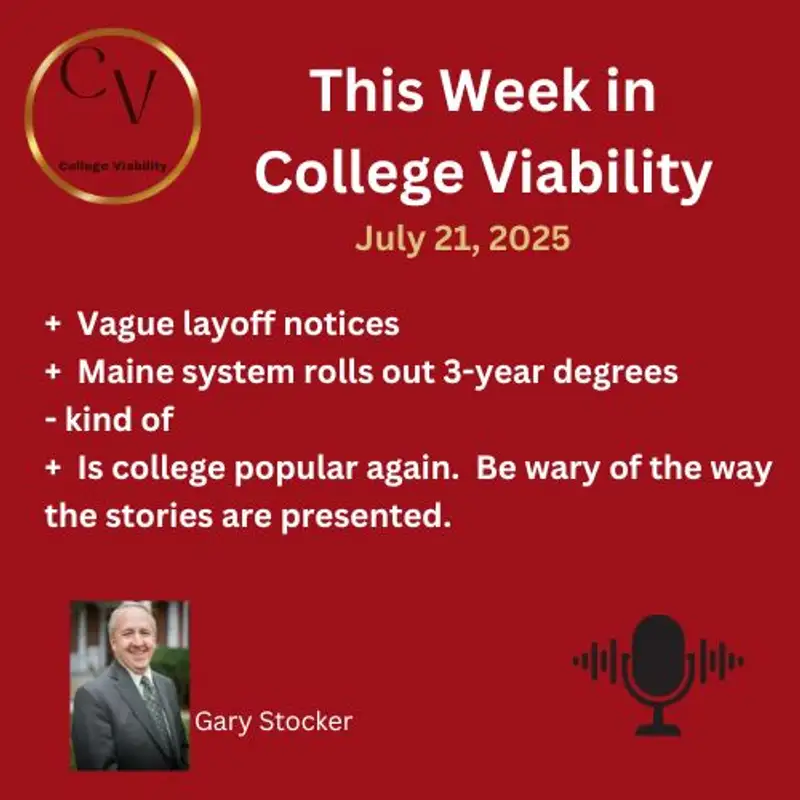 CV

College Viability

This Week in College Viability

July 21, 2025

+ Vague layoff notices
+ Maine system rolls out 3-year degrees - kind of
+ Is college popular again. Be wary of the way the stories are presented.

Gary Stocker